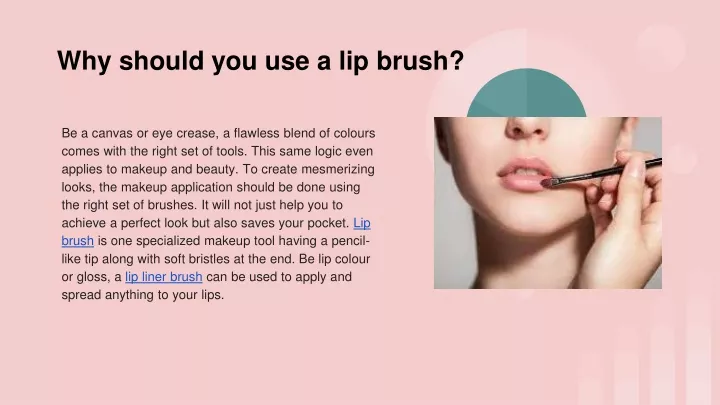 Why should you use a lip brush?

Be a canvas or eye crease, a flawless blend of colours comes with the right set of tools. This same logic even applies to makeup and beauty. To create mesmerizing looks, the makeup application should be done using the right set of brushes. It will not just help you to achieve a perfect look but also saves your pocket. Lip brush is one specialized makeup tool having a pencil-like tip along with soft bristles at the end. Be lip colour or gloss, a lip liner brush can be used to apply and spread anything to your lips.